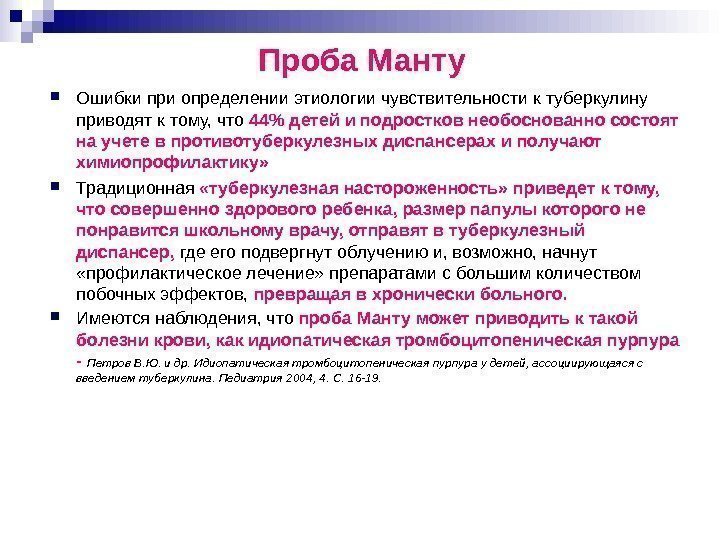 Проба Манту

Ошибки при определении этиологии чувствительности к туберкулину приводят к тому, что 44% детей и подростков необоснованно состоят на учете в противотуберкулезных диспансерах и получают химиопрофилактику»

Традиционная «туберкулезная настороженность» приведет к тому, что совершенно здорового ребенка, размер папулы которого не понравится школьному врачу, отправят в туберкулезный диспансер, где его подвергнут облучению и, возможно, начнут «профилактическое лечение» препаратами с большим количеством побочных эффектов, превращая в хронически больного.

Имеются наблюдения, что проба Манту может приводить к такой болезни крови, как идиопатическая тромбоцитопеническая пурпура - Петров В.Ю. и др. Идиопатическая тромбоцитопеническая пурпура у детей, ассоциирующаяся с введением туберкулина. Педиатрия 2004, 4. С. 16-19.